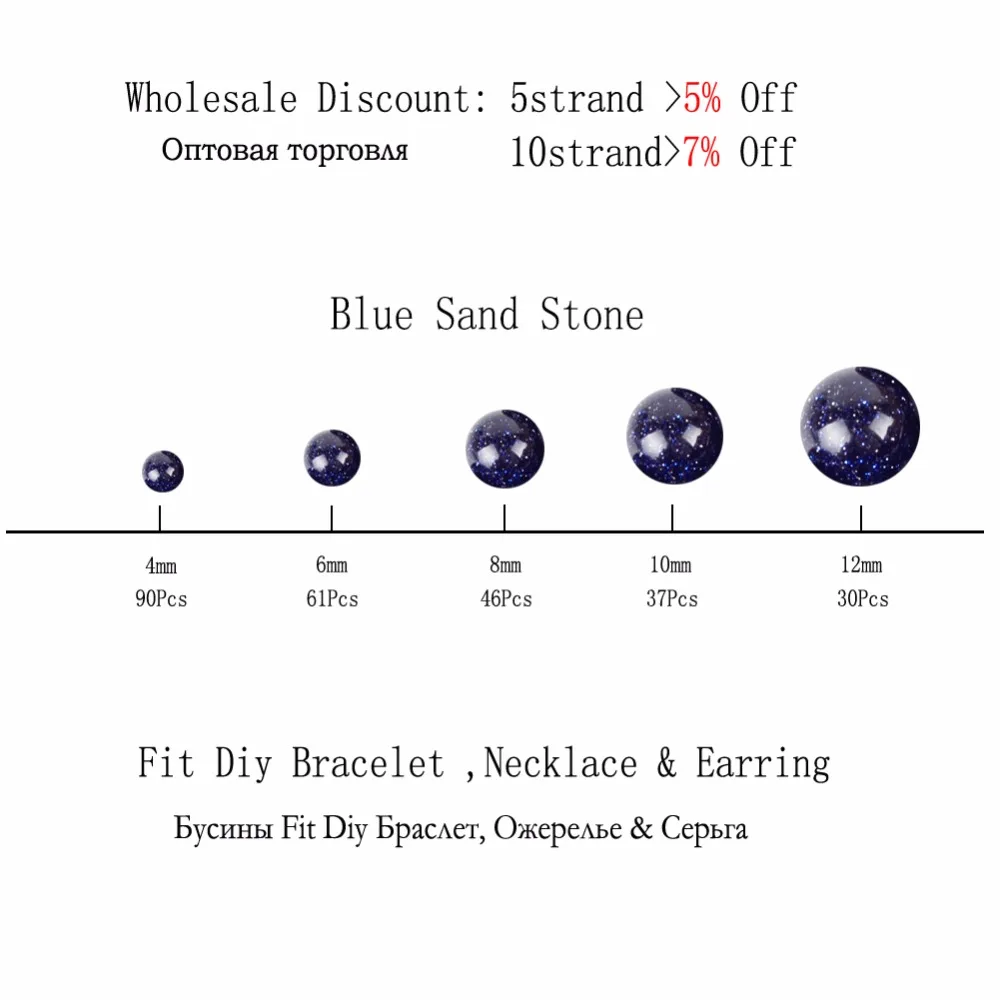 Wholesale Discount: 5strand >5% Off
Оптовая торговля 10strand>7% Off

Blue Sand Stone

4mm
90Pcs

6mm
61Pcs

8mm
46Pcs

10mm
37Pcs

12mm
30Pcs

Fit Diy Bracelet ,Necklace & Earring

Бусины Fit Diy Браслет, Ожерелье & Серьга